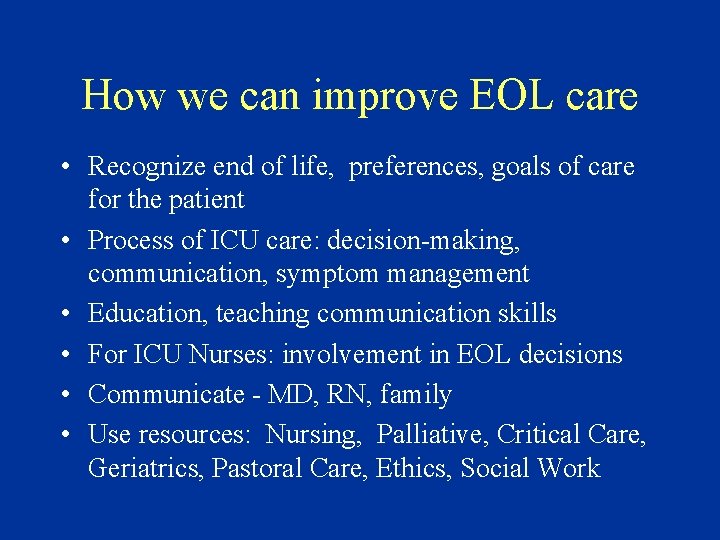 How we can improve EOL care

• Recognize end of life, preferences, goals of care for the patient
• Process of ICU care: decision-making, communication, symptom management
• Education, teaching communication skills
• For ICU Nurses: involvement in EOL decisions
• Communicate - MD, RN, family
• Use resources: Nursing, Palliative, Critical Care, Geriatrics, Pastoral Care, Ethics, Social Work